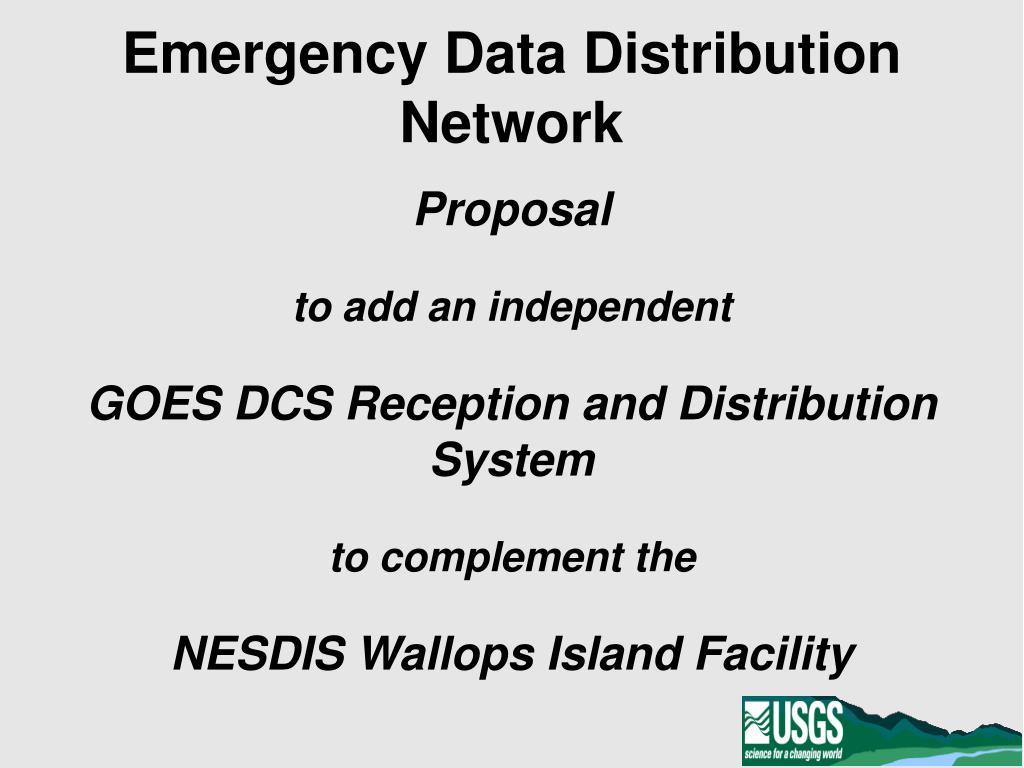 Emergency Data Distribution Network

Proposal

to add an independent

GOES DCS Reception and Distribution System

to complement the

NESDIS Wallops Island Facility

USGS
science for a changing world